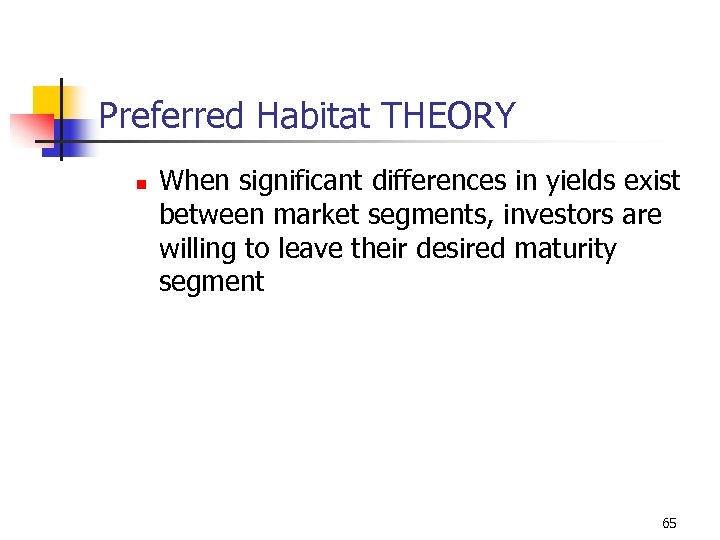 Preferred Habitat THEORY

When significant differences in yields exist between market segments, investors are willing to leave their desired maturity segment

65